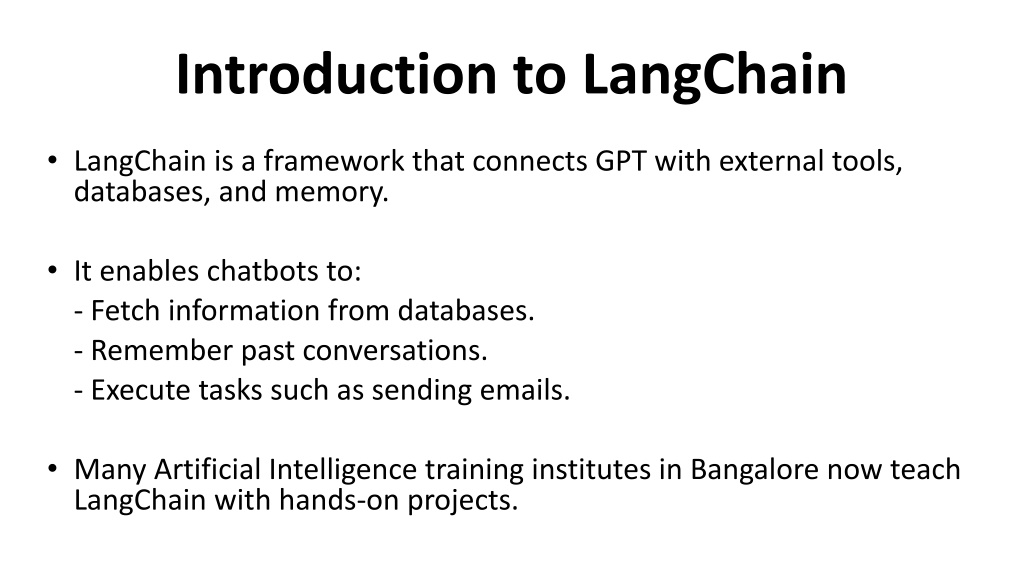 Introduction to LangChain

• LangChain is a framework that connects GPT with external tools, databases, and memory.

• It enables chatbots to:
- Fetch information from databases.
- Remember past conversations.
- Execute tasks such as sending emails.

• Many Artificial Intelligence training institutes in Bangalore now teach LangChain with hands-on projects.